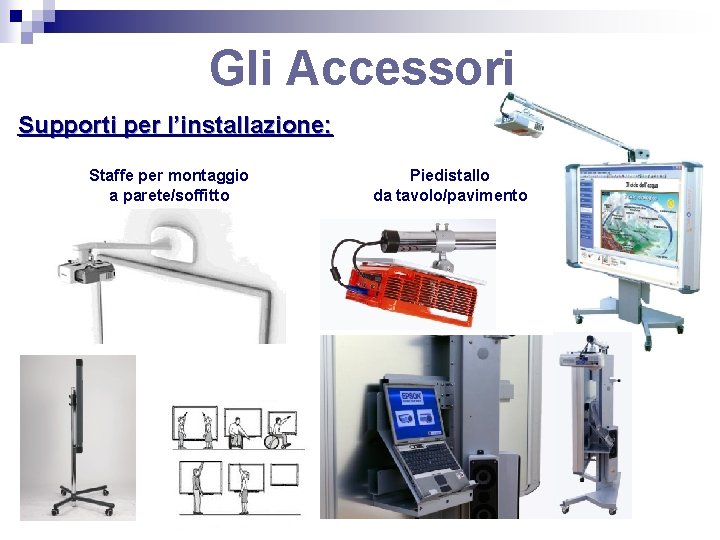 Gli Accessori

Supporti per l'installazione:

Staffe per montaggio a parete/soffitto

Piedistallo da tavolo/pavimento

EPSON